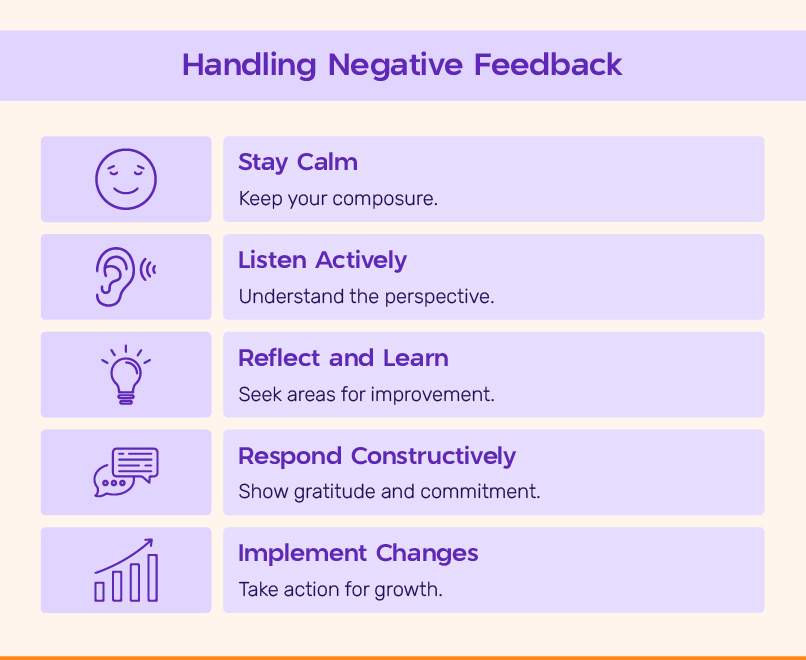 Handling Negative Feedback

Stay Calm
Keep your composure.

Listen Actively
Understand the perspective.

Reflect and Learn
Seek areas for improvement.

Respond Constructively
Show gratitude and commitment.

Implement Changes
Take action for growth.